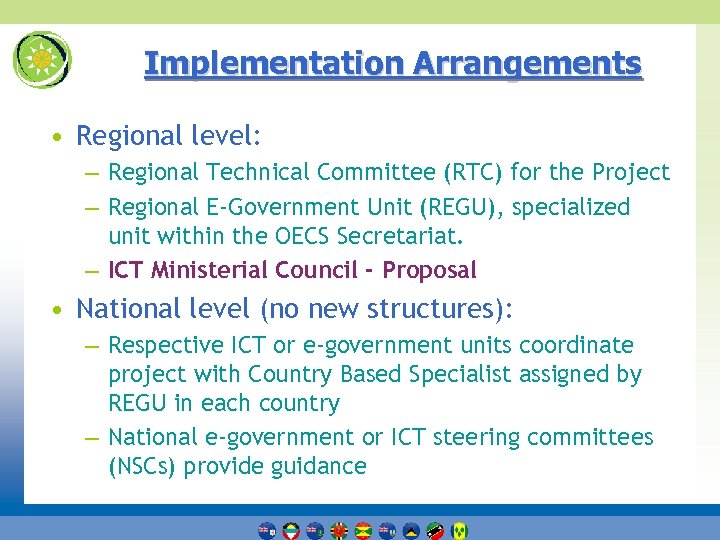 Implementation Arrangements

• Regional level:
– Regional Technical Committee (RTC) for the Project
– Regional E-Government Unit (REGU), specialized unit within the OECS Secretariat.
– ICT Ministerial Council - Proposal

• National level (no new structures):
– Respective ICT or e-government units coordinate project with Country Based Specialist assigned by REGU in each country
– National e-government or ICT steering committees (NSCs) provide guidance